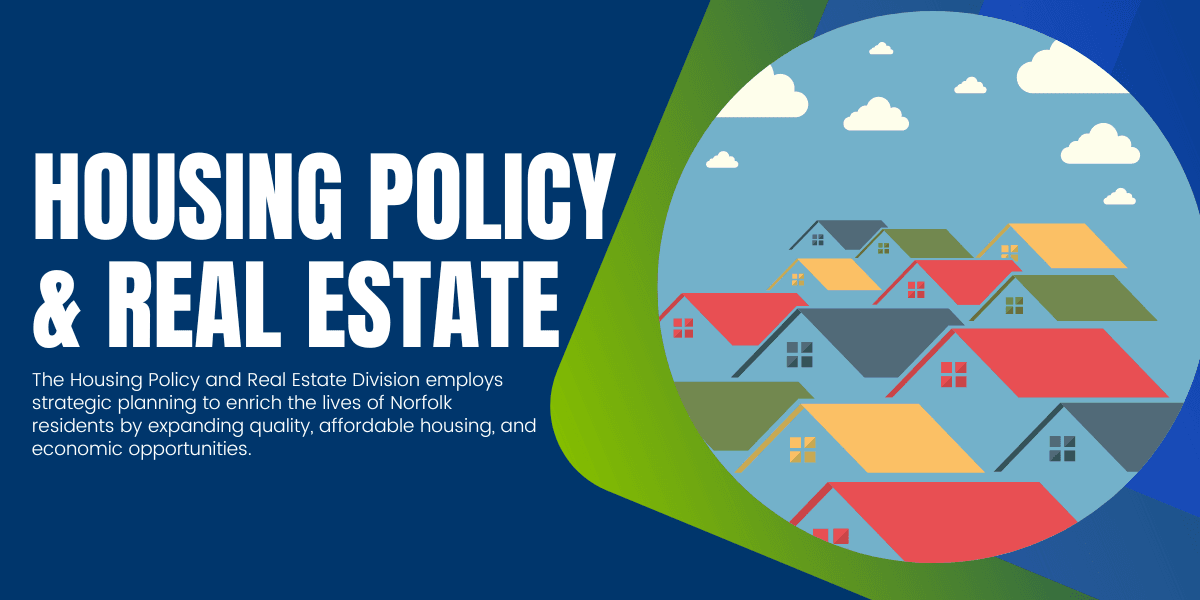 HOUSING POLICY & REAL ESTATE

The Housing Policy and Real Estate Division employs strategic planning to enrich the lives of Norfolk residents by expanding quality, affordable housing, and economic opportunities.